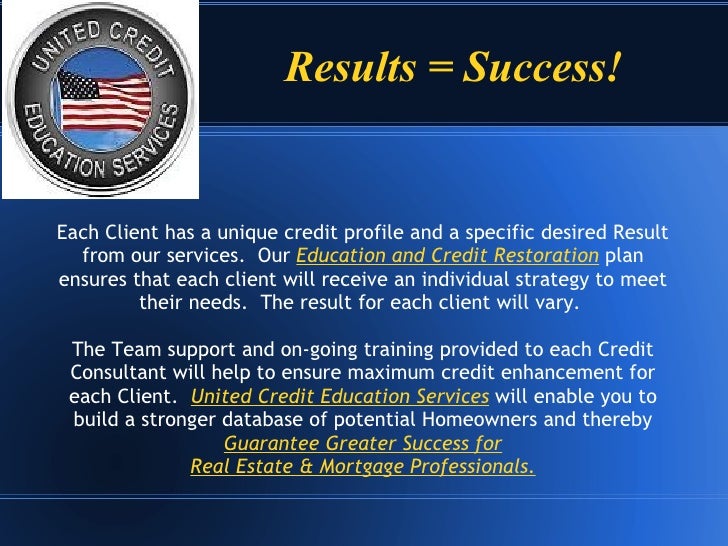 UNITED CREDIT EDUCATION SERVICES

Results = Success!

Each Client has a unique credit profile and a specific desired Result from our services. Our Education and Credit Restoration plan ensures that each client will receive an individual strategy to meet their needs. The result for each client will vary.

The Team support and on-going training provided to each Credit Consultant will help to ensure maximum credit enhancement for each Client. United Credit Education Services will enable you to build a stronger database of potential Homeowners and thereby Guarantee Greater Success for Real Estate & Mortgage Professionals.